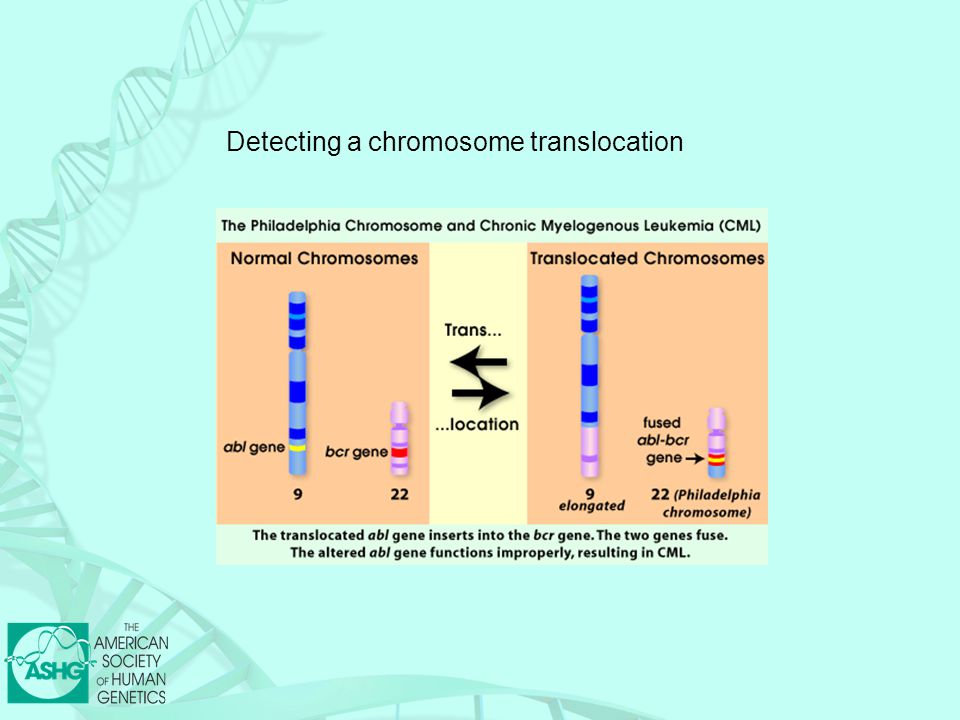 Detecting a chromosome translocation

The Philadelphia Chromosome and Chronic Myelogenous Leukemia (CML)

Normal Chromosomes

abl gene

bcr gene

9

22

Trans...

...location

Translocated Chromosomes

fused abl-bcr gene

9 elongated

22 (Philadelphia chromosome)

The translocated abl gene inserts into the bcr gene. The two genes fuse. The altered abl gene functions improperly, resulting in CML.

ASHG

THE AMERICAN SOCIETY OF HUMAN GENETICS